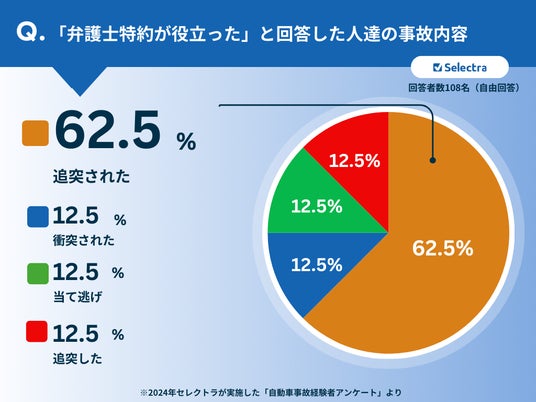 Q. 「弁護士特約が役立った」と回答した人達の事故内容

Selectra

回答者数108名（自由回答）

62.5 %

追突された

12.5 %

衝突された

12.5 %

当て逃げ

12.5 %

追突した

12.5%

12.5%

12.5%

62.5%

※2024年セレクトラが実施した「自動車事故経験者アンケート」より